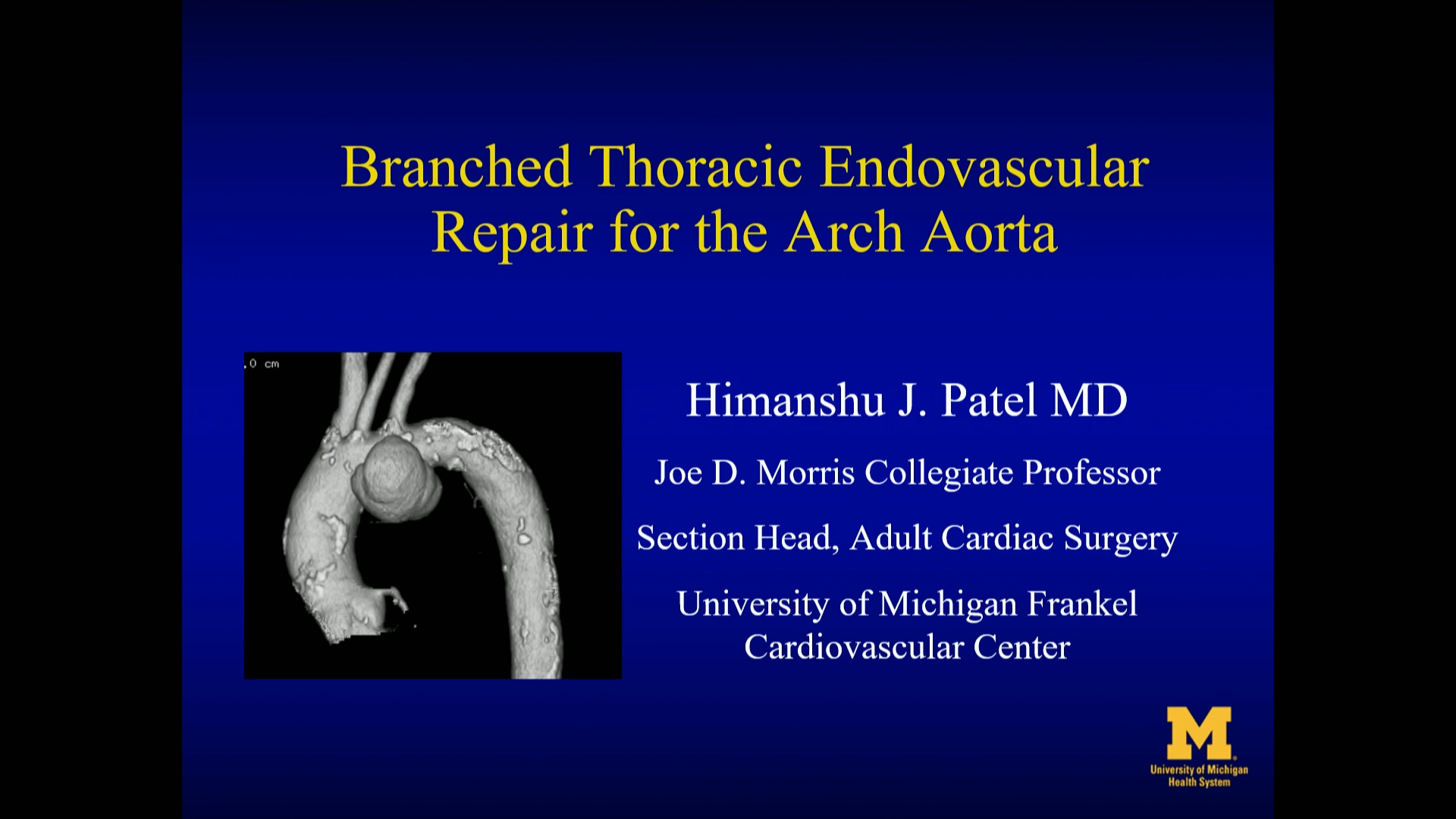 Branched Thoracic Endovascular Repair for the Arch Aorta

.0 cm

Himanshu J. Patel MD

Joe D. Morris Collegiate Professor

Section Head, Adult Cardiac Surgery

University of Michigan Frankel Cardiovascular Center

M
University of Michigan
Health System